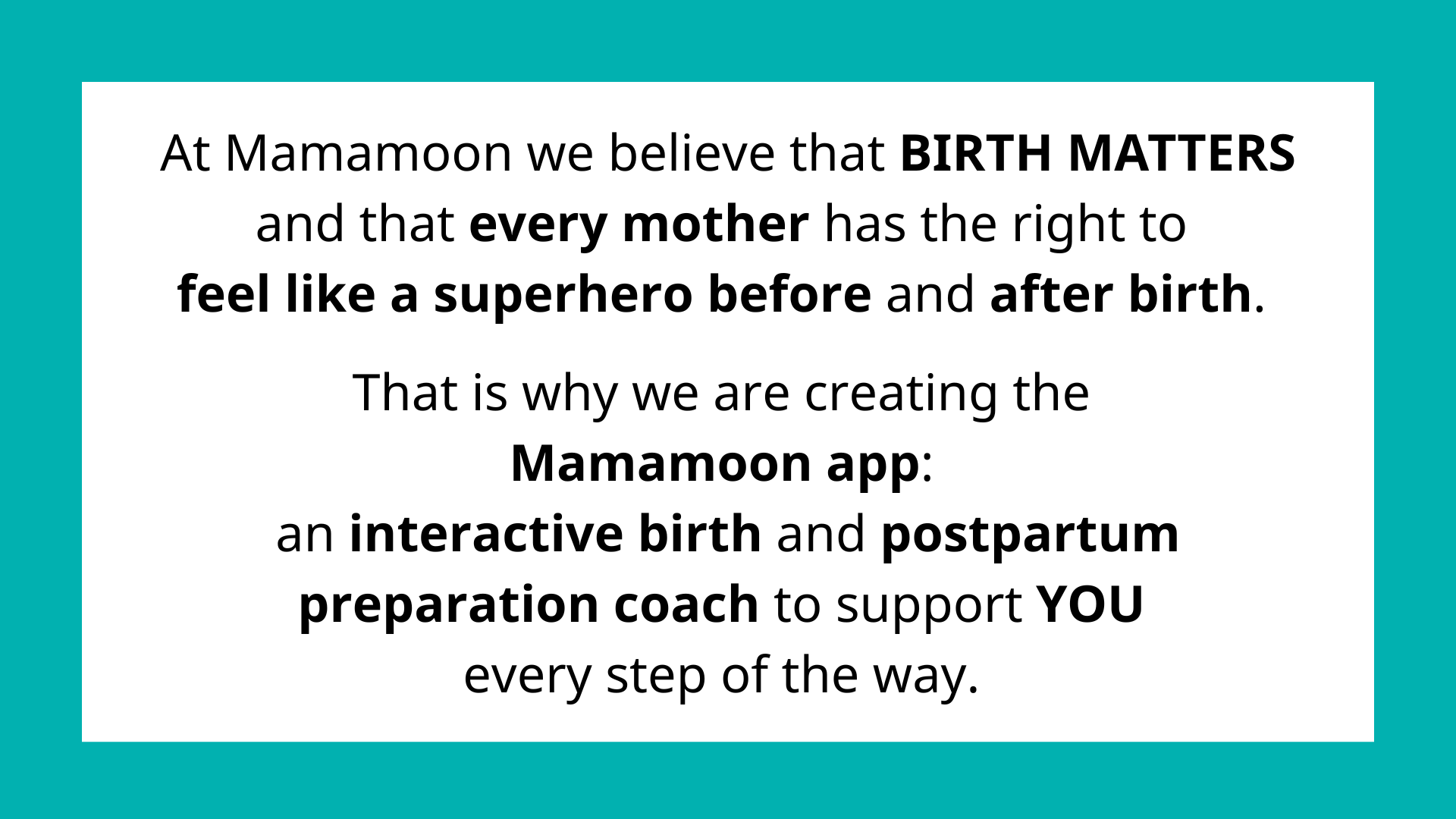 At Mamamoon we believe that BIRTH MATTERS and that every mother has the right to feel like a superhero before and after birth.

That is why we are creating the Mamamoon app: an interactive birth and postpartum preparation coach to support YOU every step of the way.